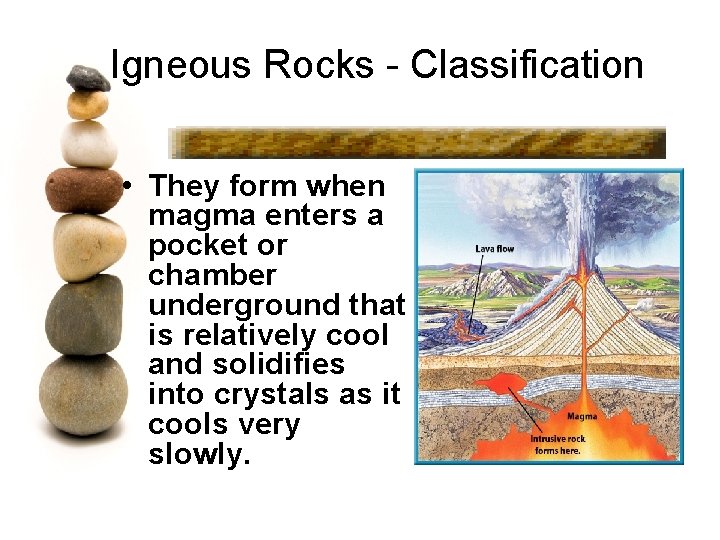 Igneous Rocks - Classification

• They form when magma enters a pocket or chamber underground that is relatively cool and solidifies into crystals as it cools very slowly.

Lava flow

Magma

Intrusive rock forms here.